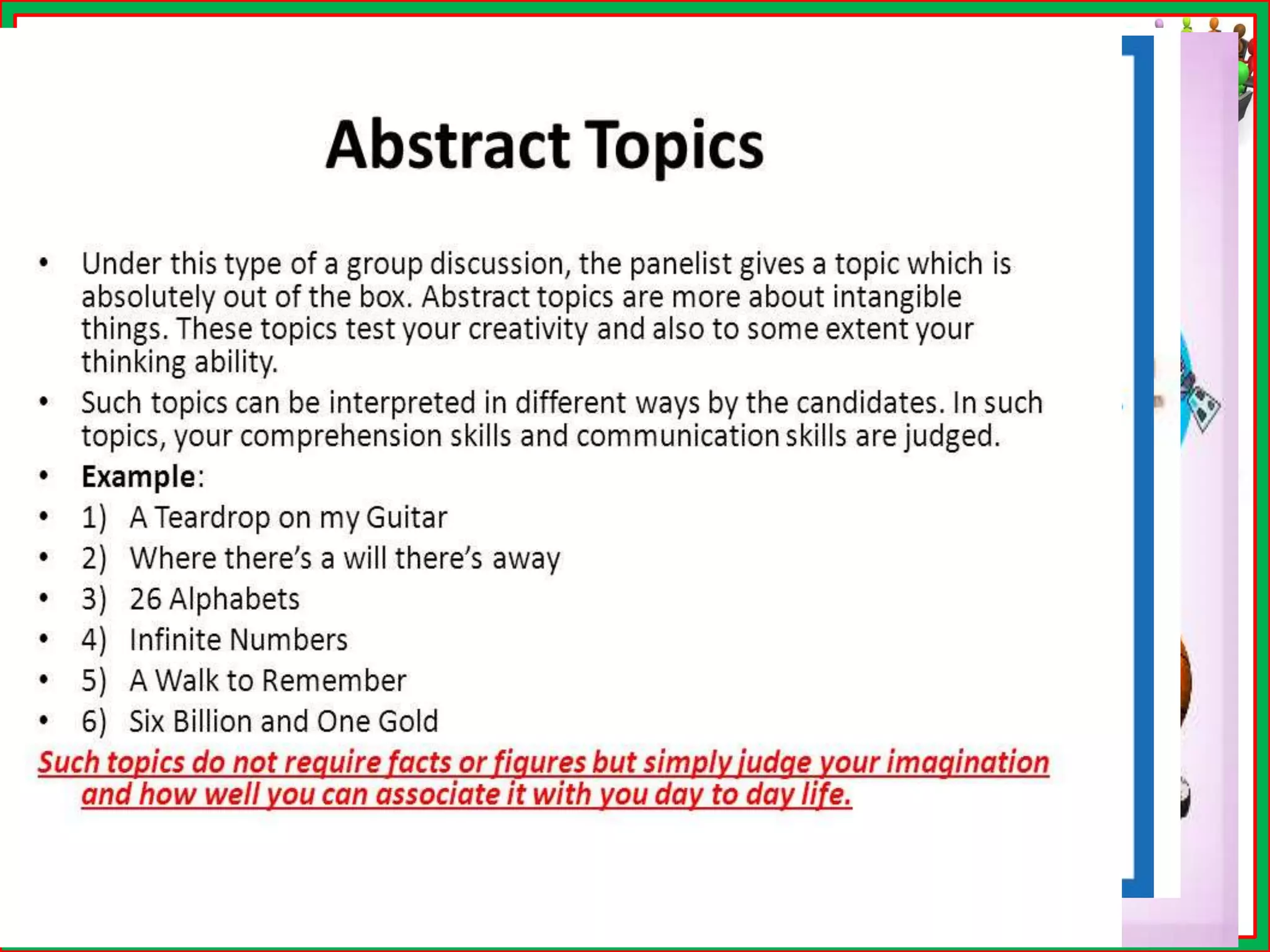 Abstract Topics

• Under this type of a group discussion, the panelist gives a topic which is absolutely out of the box. Abstract topics are more about intangible things. These topics test your creativity and also to some extent your thinking ability.
• Such topics can be interpreted in different ways by the candidates. In such topics, your comprehension skills and communication skills are judged.
• Example:
• 1) A Teardrop on my Guitar
• 2) Where there's a will there's away
• 3) 26 Alphabets
• 4) Infinite Numbers
• 5) A Walk to Remember
• 6) Six Billion and One Gold

Such topics do not require facts or figures but simply judge your imagination and how well you can associate it with you day to day life.